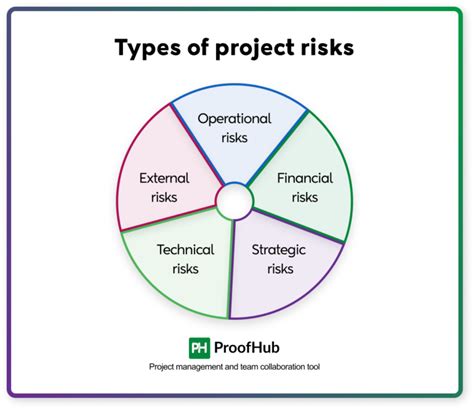 Types of project risks

Operational risks

Financial risks

Strategic risks

Technical risks

External risks

PH ProofHub

Project management and team collaboration tool